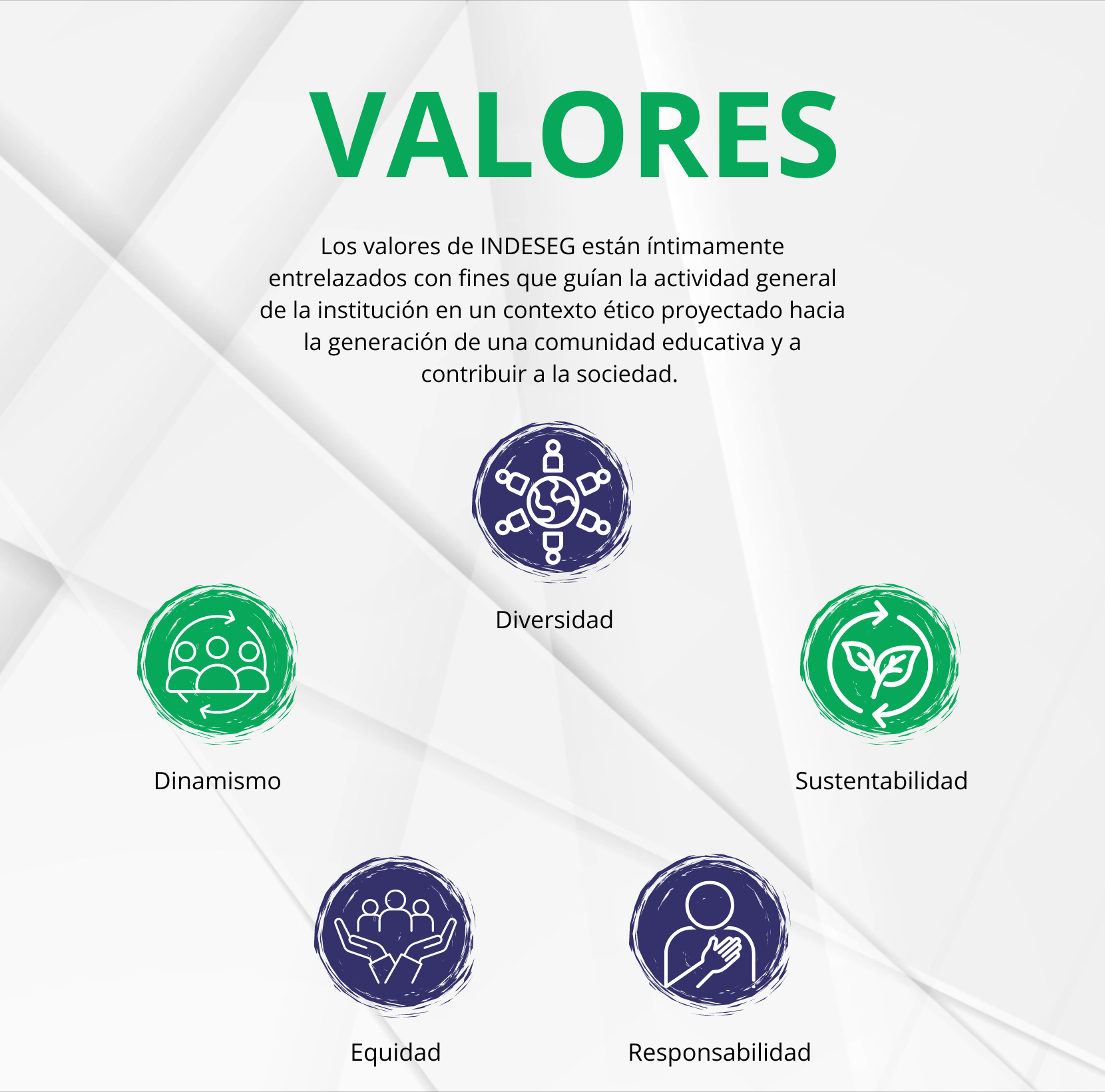 VALORES

Los valores de INDESEG están íntimamente entrelazados con fines que guían la actividad general de la institución en un contexto ético proyectado hacia la generación de una comunidad educativa y a contribuir a la sociedad.

Diversidad

Dinamismo

Sustentabilidad

Equidad

Responsabilidad